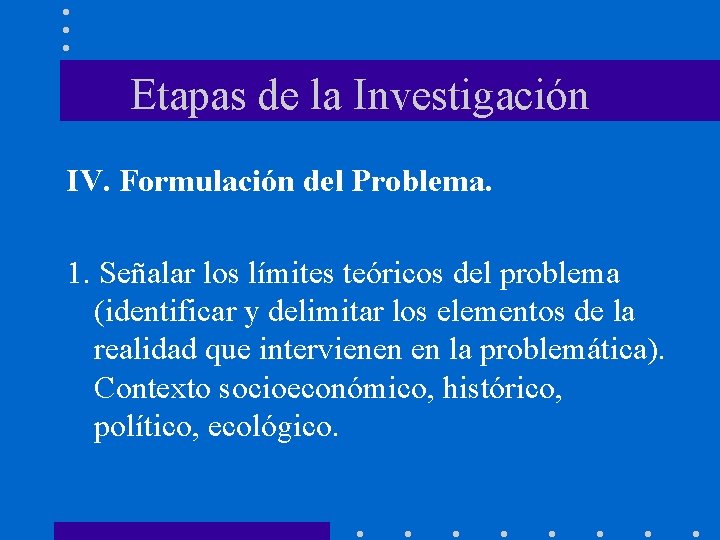 Etapas de la Investigación

IV. Formulación del Problema.

1. Señalar los límites teóricos del problema (identificar y delimitar los elementos de la realidad que intervienen en la problemática). Contexto socioeconómico, histórico, político, ecológico.